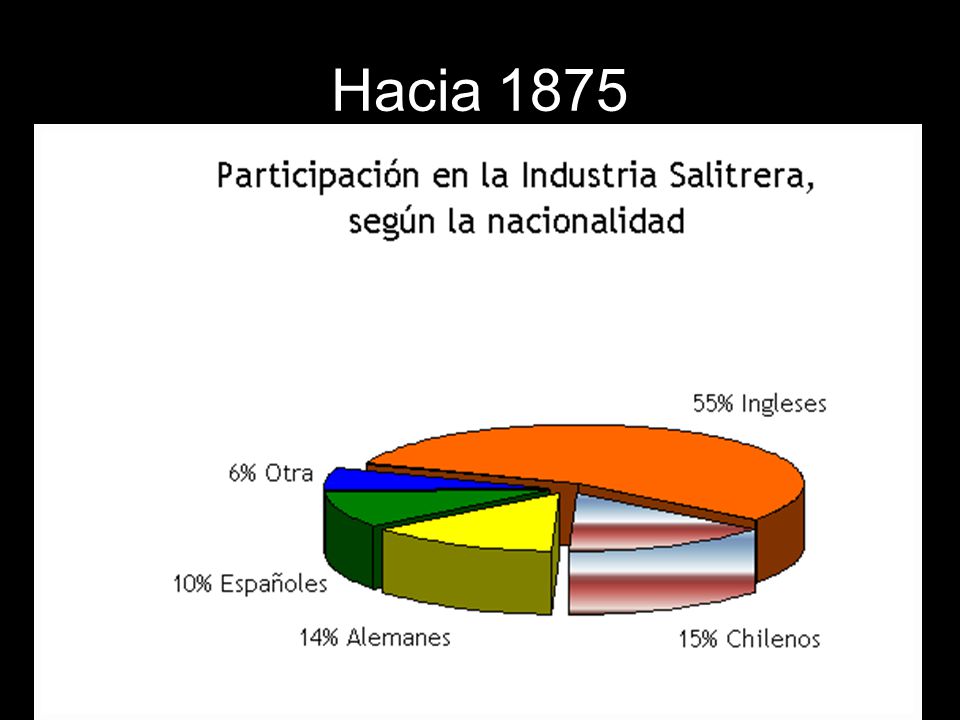 Hacia 1875

Participación en la Industria Salitrera, según la nacionalidad

55% Ingleses

6% Otra

10% Españoles

14% Alemanes

15% Chilenos